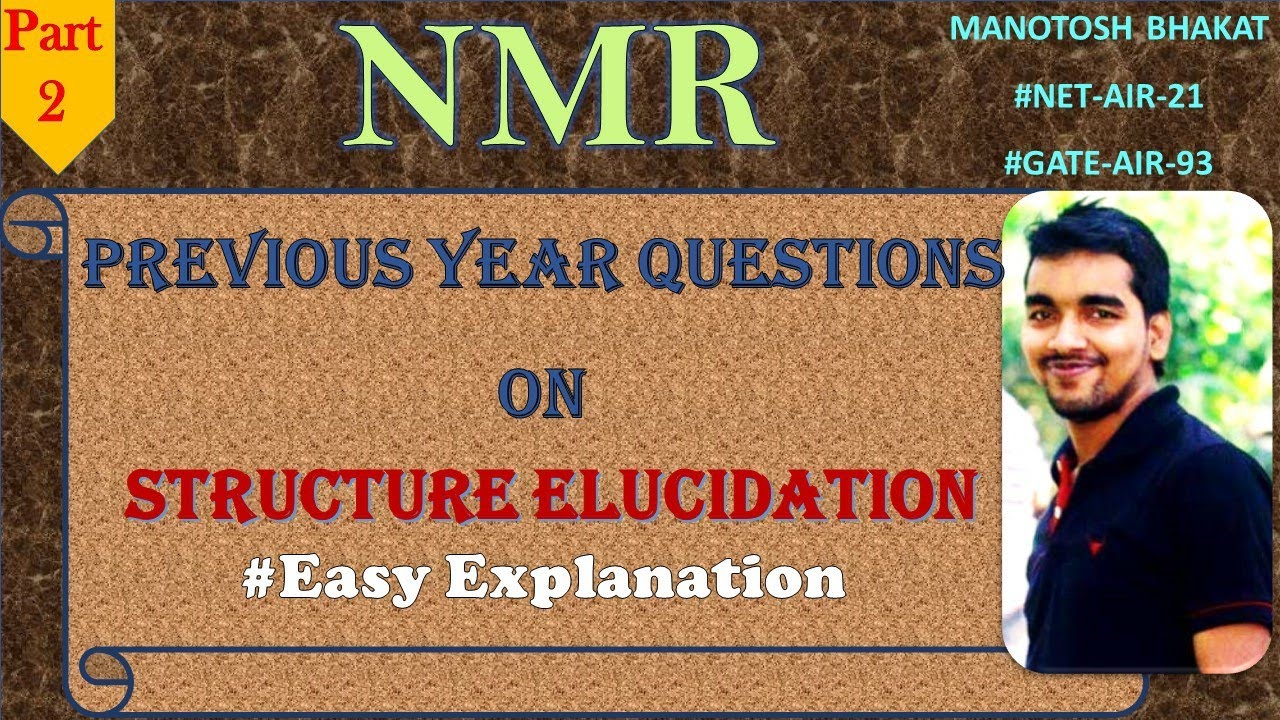 Part 2

NMR

MANOTOSH BHAKAT
#NET-AIR-21
#GATE-AIR-93

PREVIOUS YEAR QUESTIONS
ON
STRUCTURE ELUCIDATION
#Easy Explanation